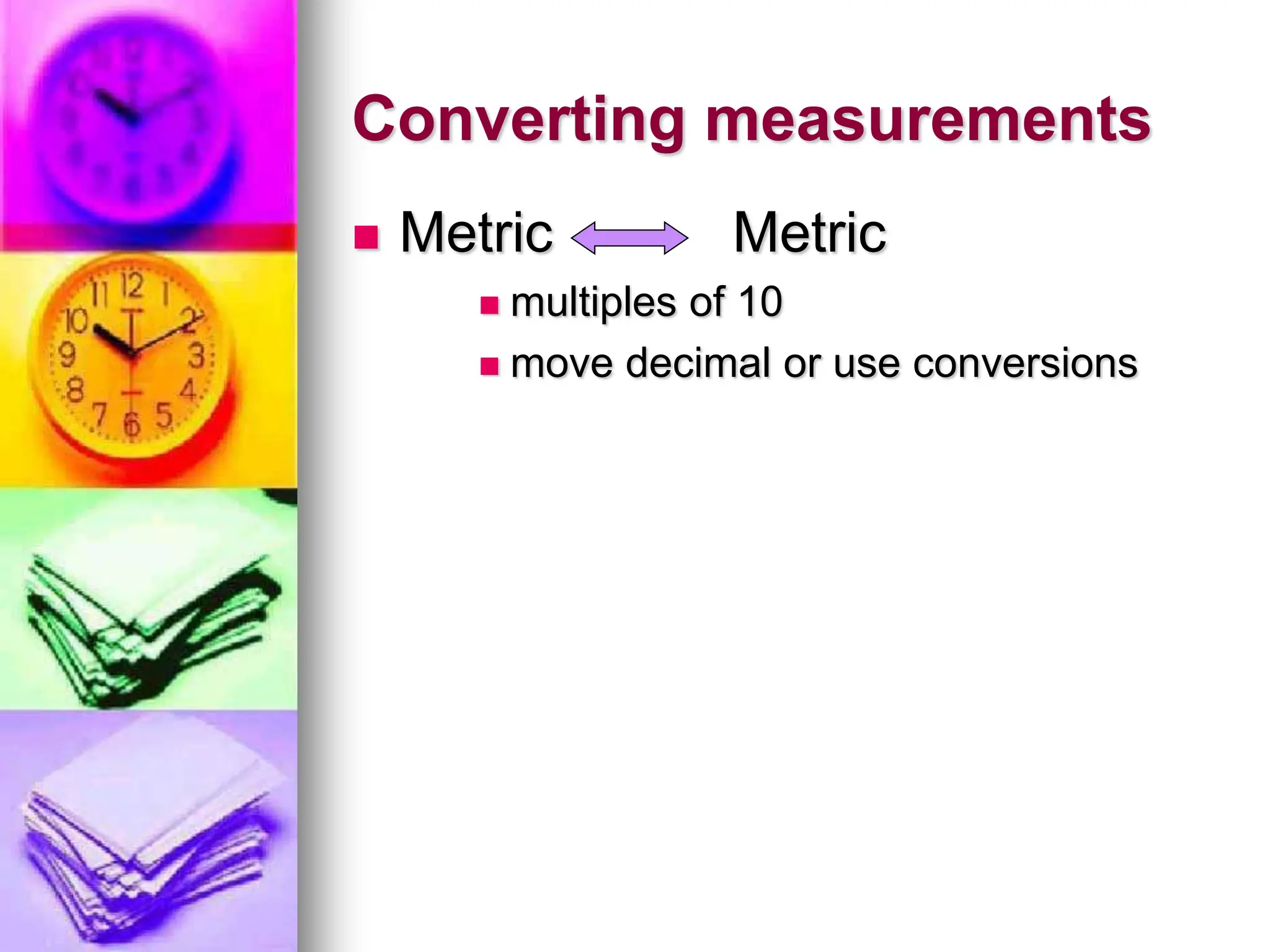 Converting measurements

Metric Metric

multiples of 10

move decimal or use conversions

11 12 1
10 2
9 3
8 4
7 6 5